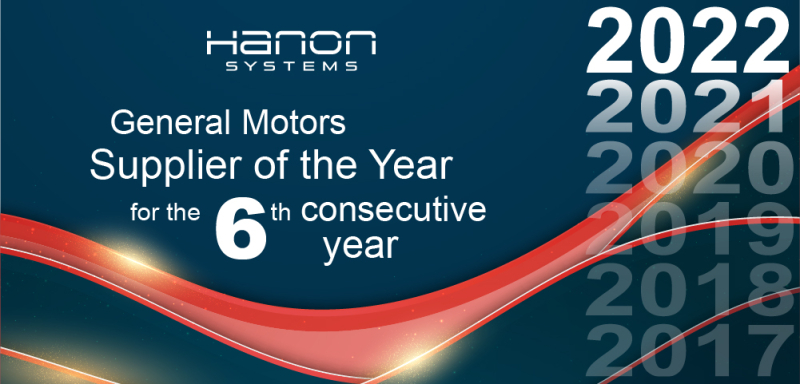 HANON
SYSTEMS

General Motors
Supplier of the Year
for the 6th consecutive year

2022
2021
2020
2019
2018
2017